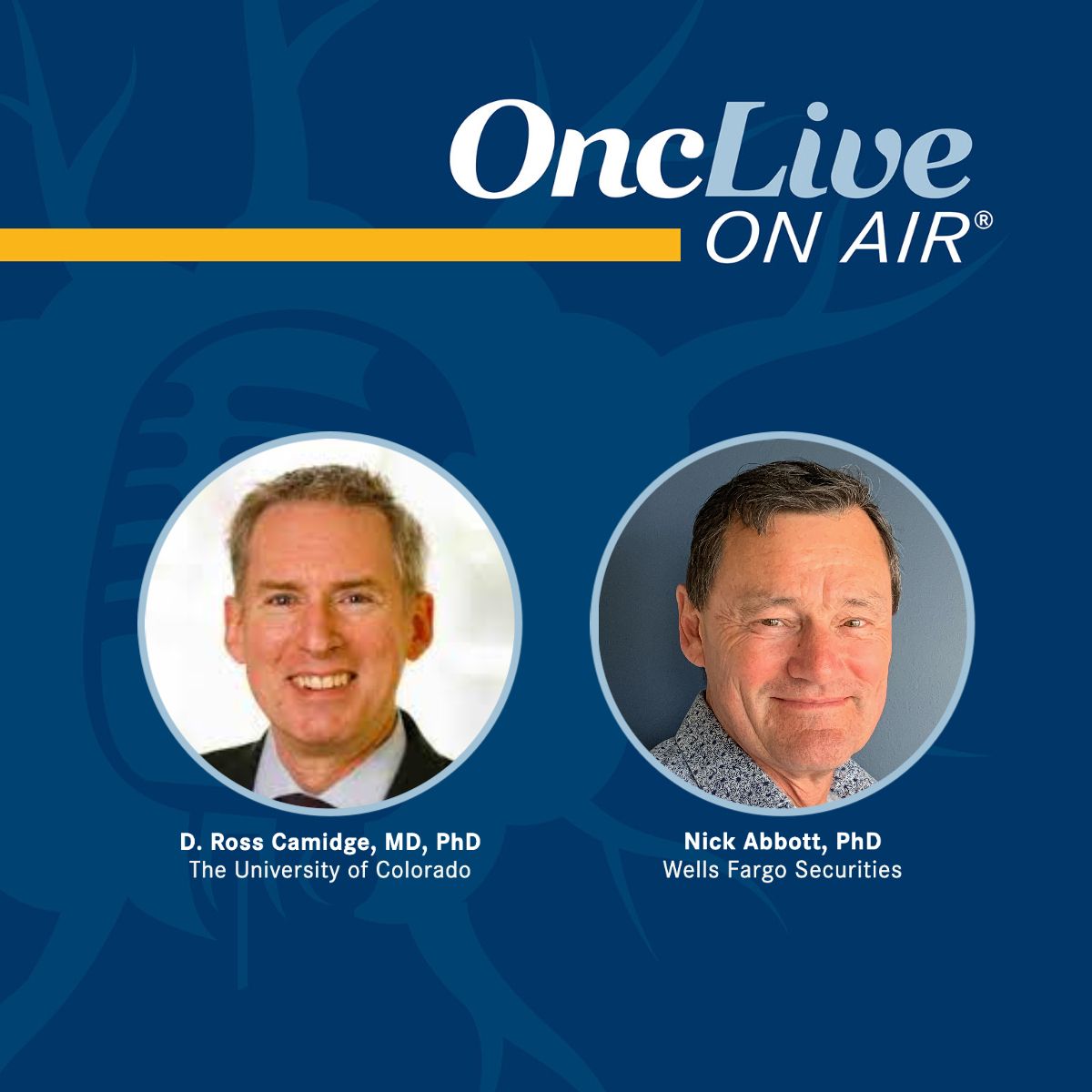 OncLive
ON AIR®

D. Ross Camidge, MD, PhD
The University of Colorado

Nick Abbott, PhD
Wells Fargo Securities